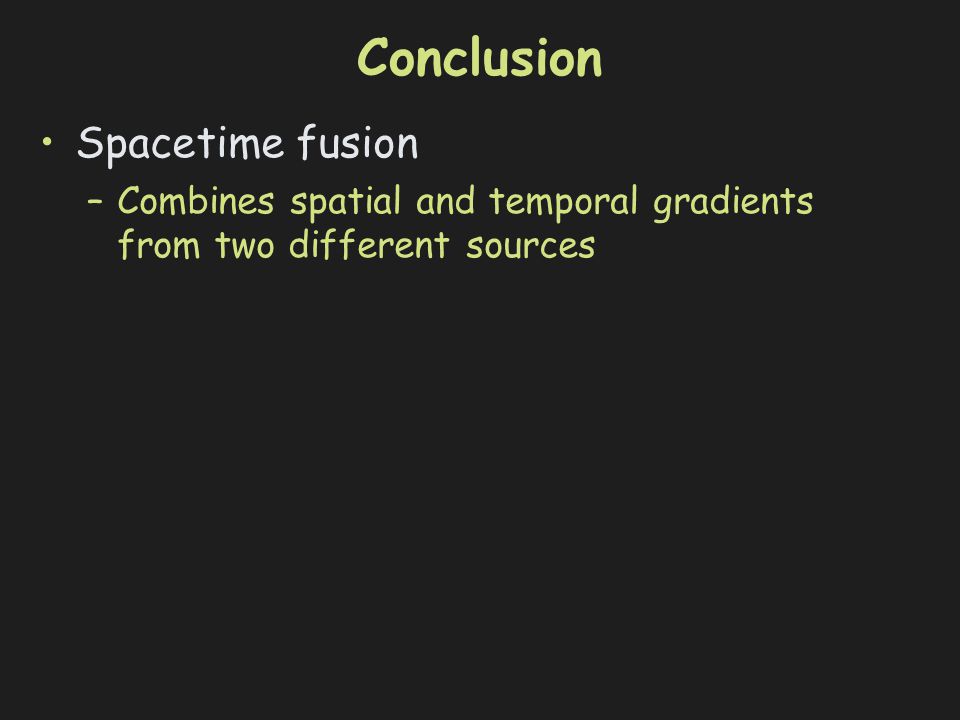 Conclusion

• Spacetime fusion
– Combines spatial and temporal gradients from two different sources